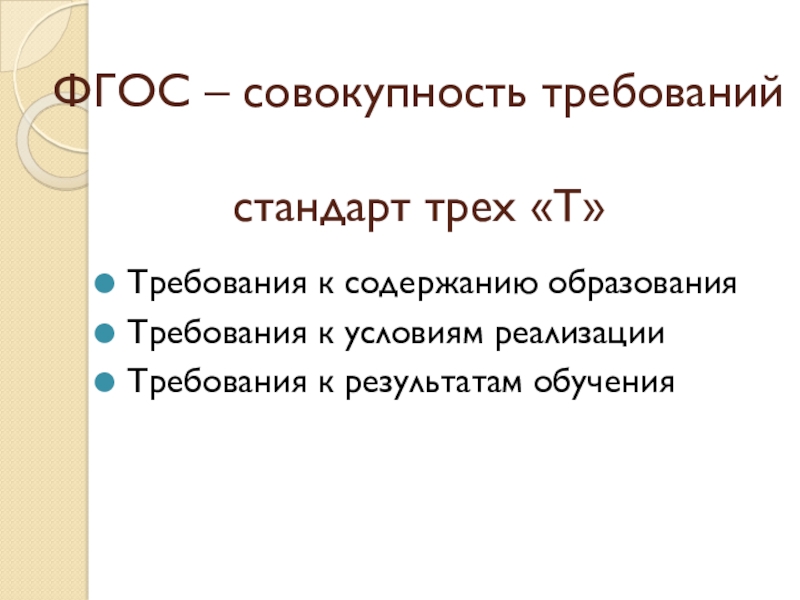 ФГОС – совокупность требований

стандарт трех «Т»

Требования к содержанию образования
Требования к условиям реализации
Требования к результатам обучения